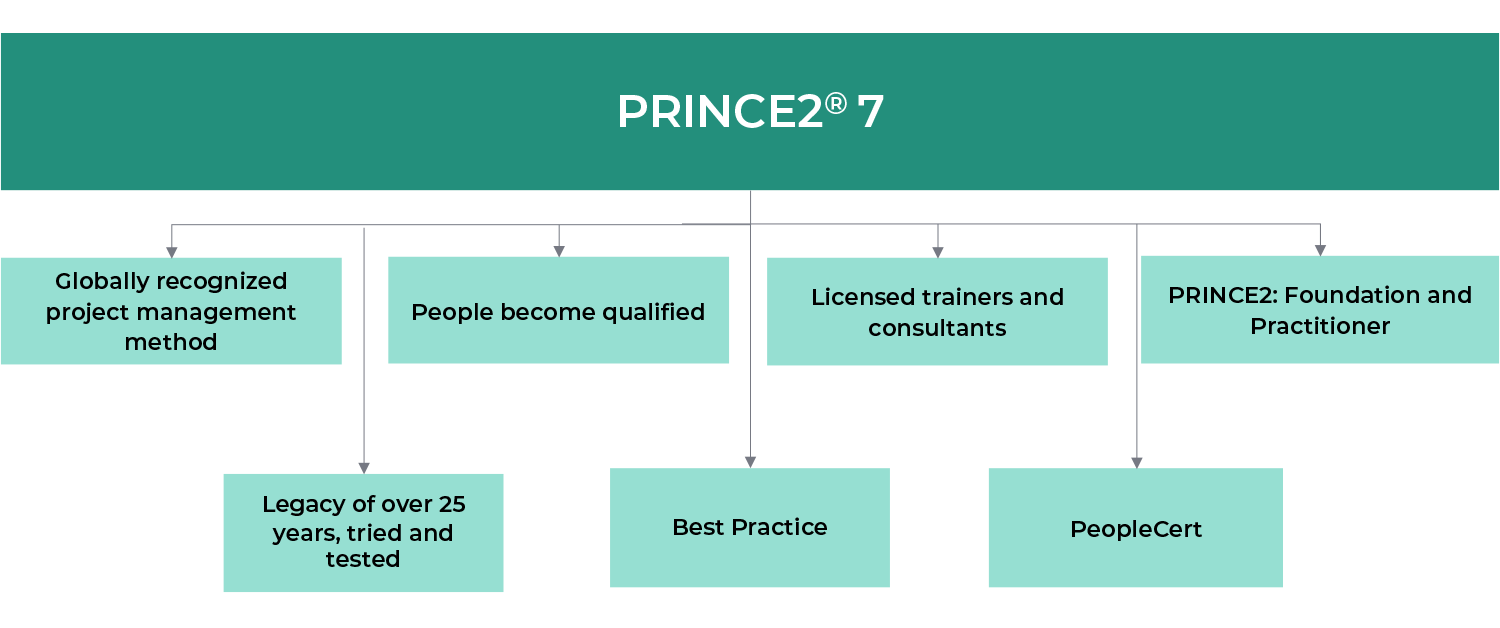 PRINCE2® 7

Globally recognized project management method

People become qualified

Licensed trainers and consultants

PRINCE2: Foundation and Practitioner

Legacy of over 25 years, tried and tested

Best Practice

PeopleCert